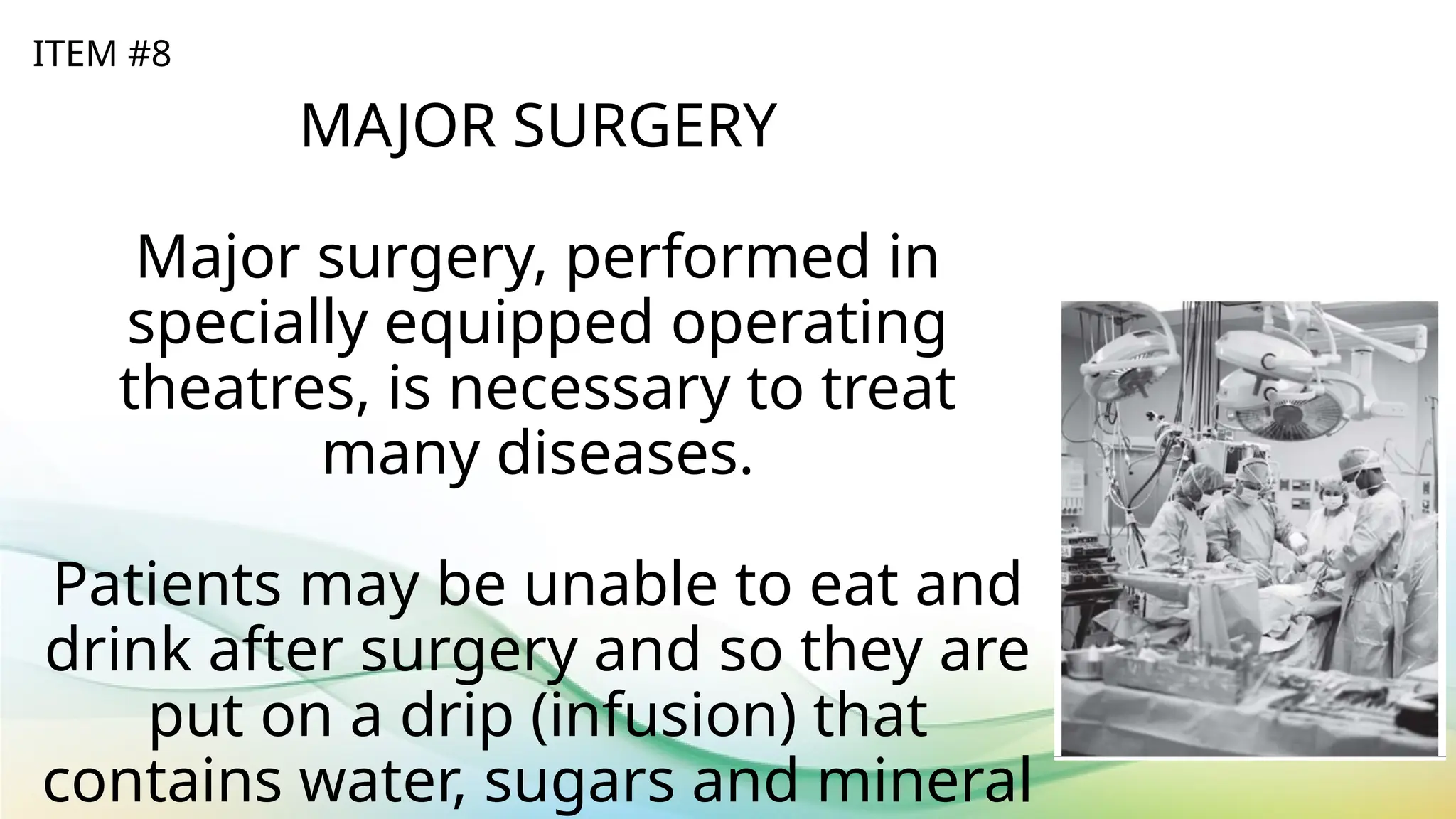 ITEM #8

MAJOR SURGERY

Major surgery, performed in specially equipped operating theatres, is necessary to treat many diseases.

Patients may be unable to eat and drink after surgery and so they are put on a drip (infusion) that contains water, sugars and mineral